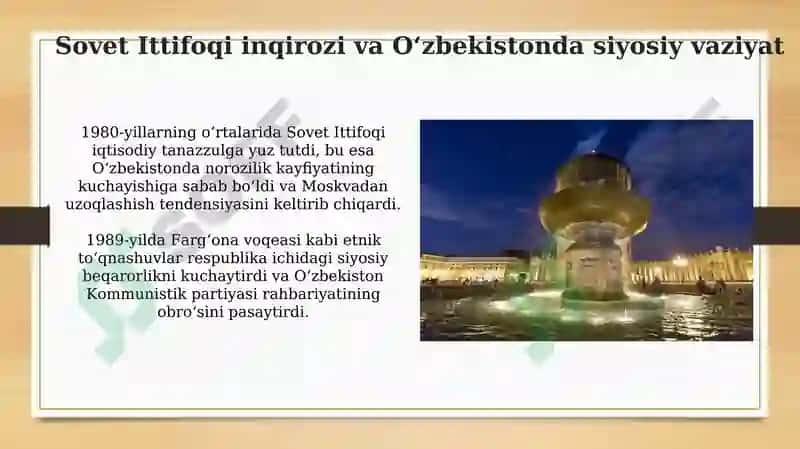 Sovet Ittifoqi inqirozi va Oʻzbekistonda siyosiy vaziyat

1980-yillarning oʻrtalarida Sovet Ittifoqi iqtisodiy tanazzulga yuz tutdi, bu esa Oʻzbekistonda norozilik kayfiyatining kuchayishiga sabab boʻldi va Moskvadan uzoqlashish tendensiyasini keltirib chiqardi.

1989-yilda Fargʻona voqeasi kabi etnik toʻqnashuvlar respublika ichidagi siyosiy beqarorlikni kuchaytirdi va Oʻzbekiston Kommunistik partiyasi rahbariyatining obroʻsini pasaytirdi.